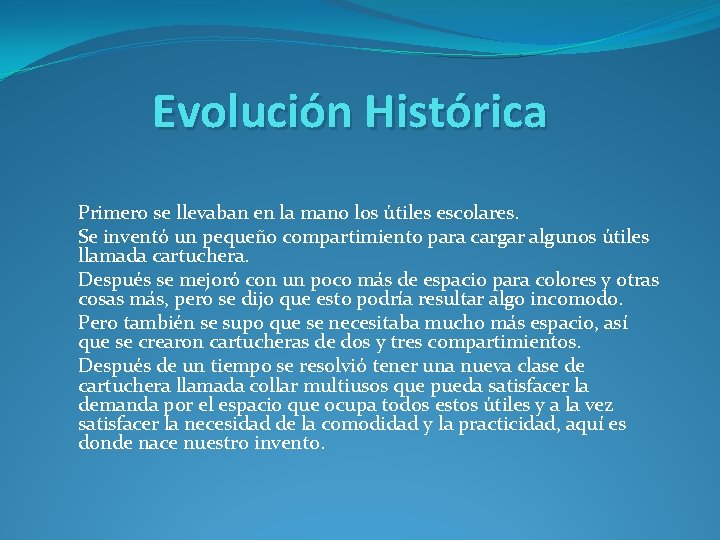 Evolución Histórica

Primero se llevaban en la mano los útiles escolares.

Se inventó un pequeño compartimiento para cargar algunos útiles llamada cartuchera.

Después se mejoró con un poco más de espacio para colores y otras cosas más, pero se dijo que esto podría resultar algo incomodo.

Pero también se supo que se necesitaba mucho más espacio, así que se crearon cartucheras de dos y tres compartimientos.

Después de un tiempo se resolvió tener una nueva clase de cartuchera llamada collar multiusos que pueda satisfacer la demanda por el espacio que ocupa todos estos útiles y a la vez satisfacer la necesidad de la comodidad y la practicidad, aquí es donde nace nuestro invento.